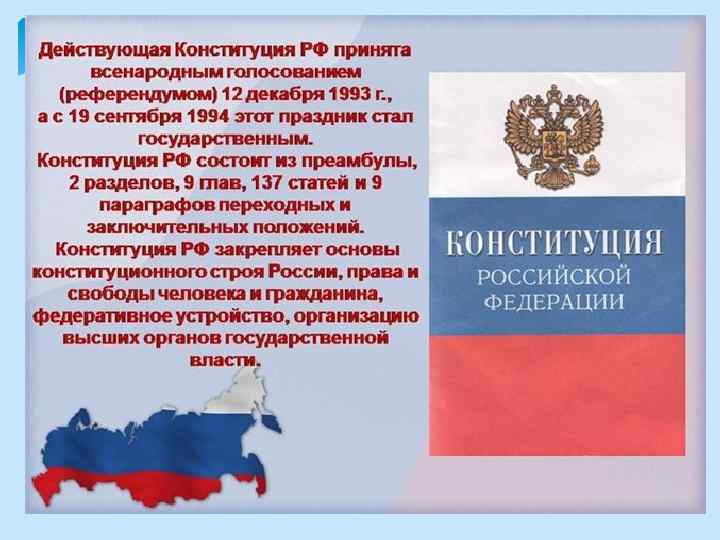 Действующая Конституция РФ принята всенародным голосованием (референдумом) 12 декабря 1993 г., а с 19 сентября 1994 этот праздник стал государственным.
Конституция РФ состоит из преамбулы, 2 разделов, 9 глав, 137 статей и 9 параграфов переходных и заключительных положений.
Конституция РФ закрепляет основы конституционного строя России, права и свободы человека и гражданина, федеративное устройство, организацию высших органов государственной власти.

КОНСТИТУЦИЯ
РОССИЙСКОЙ
ФЕДЕРАЦИИ